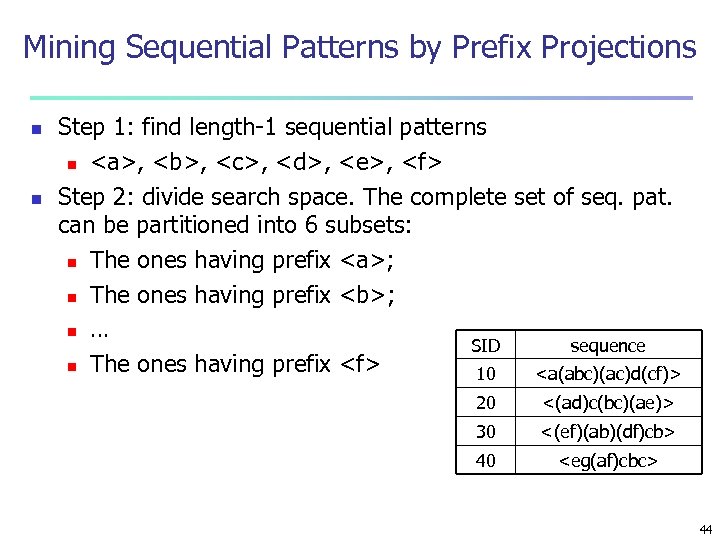 Mining Sequential Patterns by Prefix Projections

Step 1: find length-1 sequential patterns

<a>, <b>, <c>, <d>, <e>, <f>

Step 2: divide search space. The complete set of seq. pat. can be partitioned into 6 subsets:

The ones having prefix <a>;

The ones having prefix <b>;

…

The ones having prefix <f>

| SID | sequence |
|---|---|
| 10 | <a(abc)(ac)d(cf)> |
| 20 | <(ad)c(bc)(ae)> |
| 30 | <(ef)(ab)(df)cb> |
| 40 | <eg(af)cbc> |

44